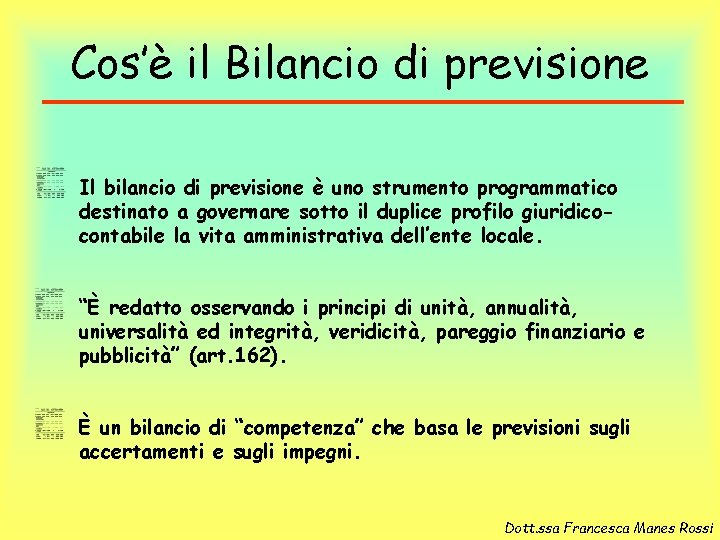 Cos'è il Bilancio di previsione

Il bilancio di previsione è uno strumento programmatico destinato a governare sotto il duplice profilo giuridico-contabile la vita amministrativa dell'ente locale.

"È redatto osservando i principi di unità, annualità, universalità ed integrità, veridicità, pareggio finanziario e pubblicità" (art.162).

È un bilancio di "competenza" che basa le previsioni sugli accertamenti e sugli impegni.

Dott.ssa Francesca Manes Rossi